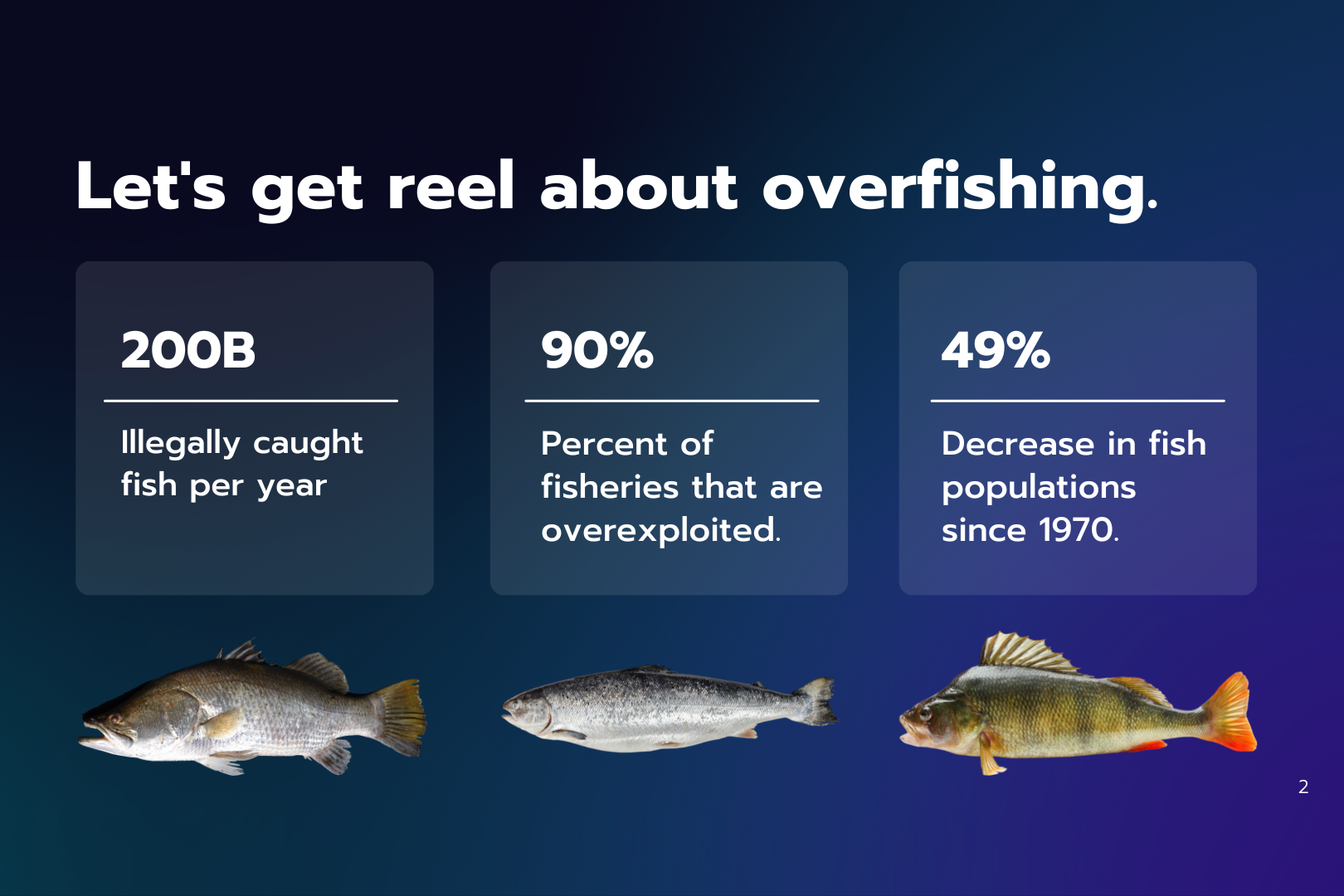 Let's get reel about overfishing.

200B

Illegally caught fish per year

90%

Percent of fisheries that are overexploited.

49%

Decrease in fish populations since 1970.

2